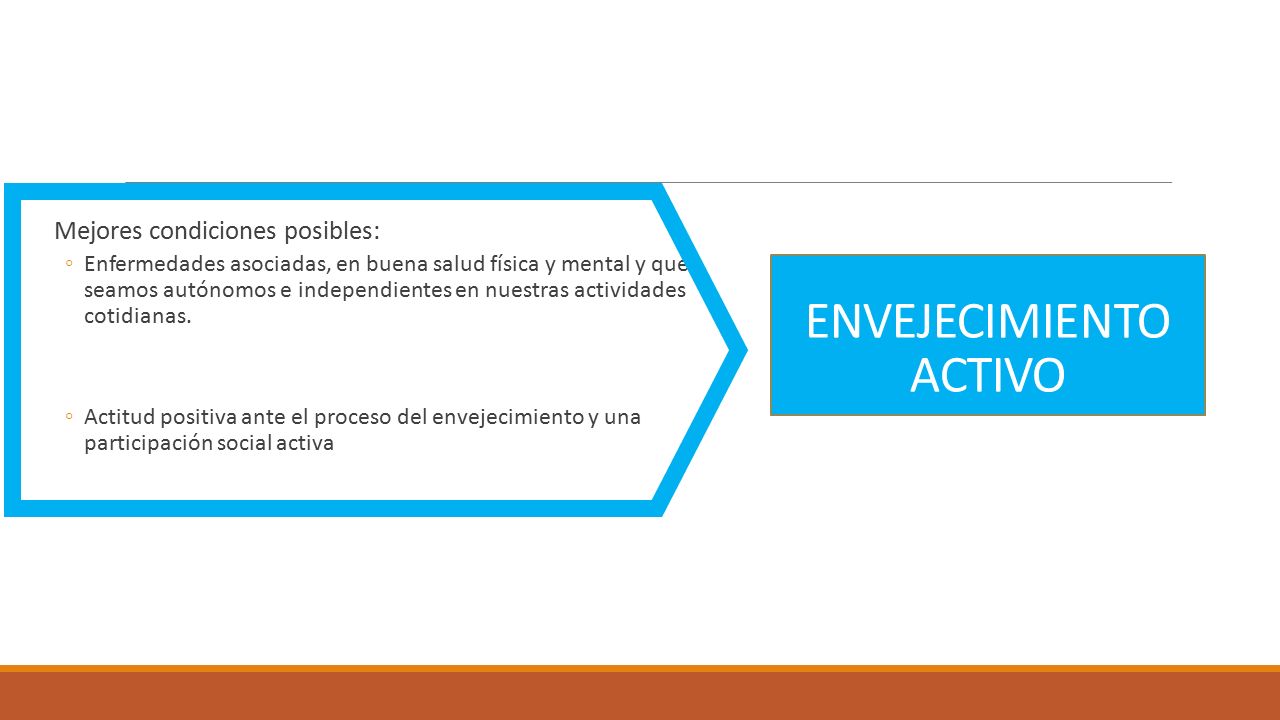 Mejores condiciones posibles:

◦ Enfermedades asociadas, en buena salud física y mental y que seamos autónomos e independientes en nuestras actividades cotidianas.

◦ Actitud positiva ante el proceso del envejecimiento y una participación social activa

ENVEJECIMIENTO ACTIVO